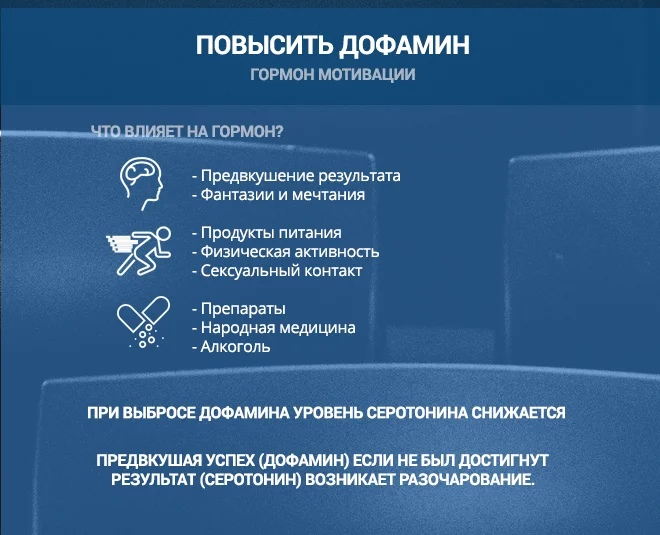 ПОВЫСИТЬ ДОФАМИН
ГОРМОН МОТИВАЦИИ

ЧТО ВЛИЯЕТ НА ГОРМОН?

- Предвкушение результата
- Фантазии и мечтания

- Продукты питания
- Физическая активность
- Сексуальный контакт

- Препараты
- Народная медицина
- Алкоголь

ПРИ ВЫБРОСЕ ДОФАМИНА УРОВЕНЬ СЕРОТОНИНА СНИЖАЕТСЯ

ПРЕДВКУШАЯ УСПЕХ (ДОФАМИН) ЕСЛИ НЕ БЫЛ ДОСТИГНУТ РЕЗУЛЬТАТ (СЕРОТОНИН) ВОЗНИКАЕТ РАЗОЧАРОВАНИЕ.